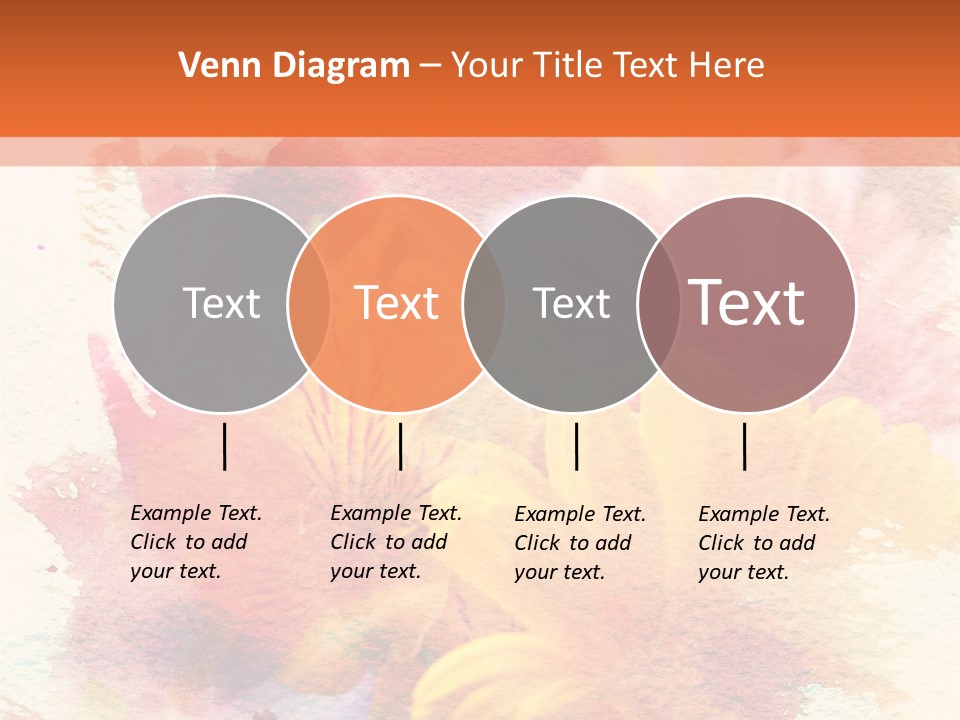 Venn Diagram – Your Title Text Here

Text

Text

Text

Text

Example Text. Click to add your text.

Example Text. Click to add your text.

Example Text. Click to add your text.

Example Text. Click to add your text.